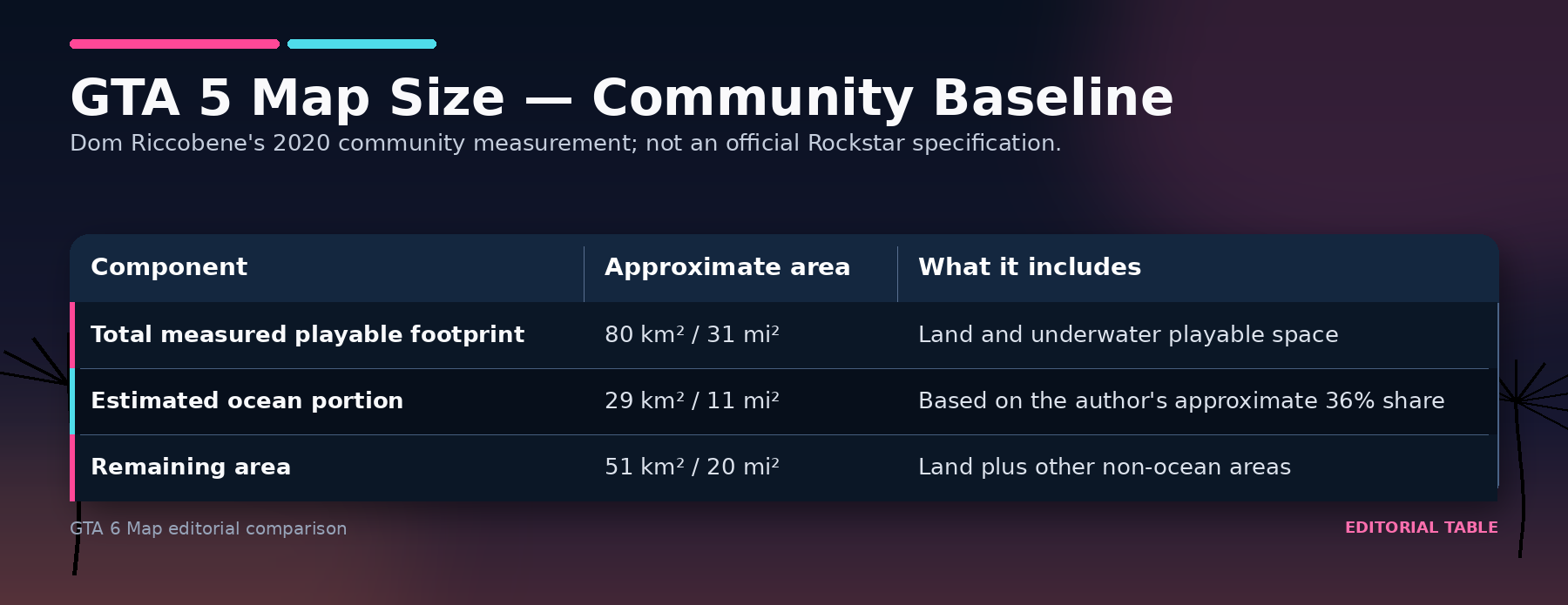 GTA 5 Map Size — Community Baseline

Dom Riccobene's 2020 community measurement; not an official Rockstar specification.

| Component | Approximate area | What it includes |
|---|---|---|
| Total measured playable footprint | 80 km² / 31 mi² | Land and underwater playable space |
| Estimated ocean portion | 29 km² / 11 mi² | Based on the author's approximate 36% share |
| Remaining area | 51 km² / 20 mi² | Land plus other non-ocean areas |

GTA 6 Map editorial comparison

EDITORIAL TABLE